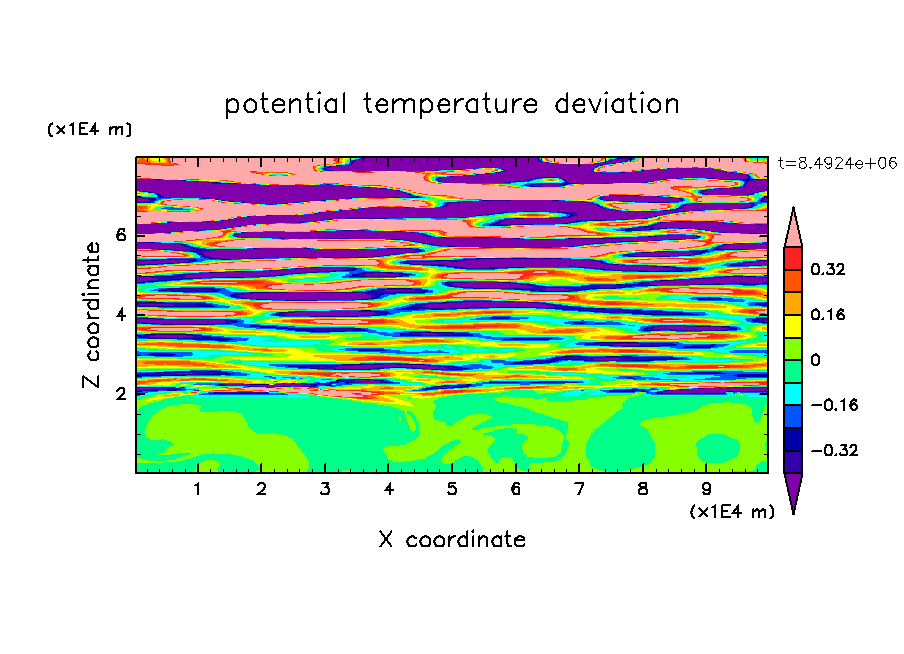 potential temperature deviation

(x1E4 m)

t=8.4924e+06

Z coordinate

6
4
2

0.32
0.16
0
−0.16
−0.32

1 2 3 4 5 6 7 8 9

(x1E4 m)

X coordinate